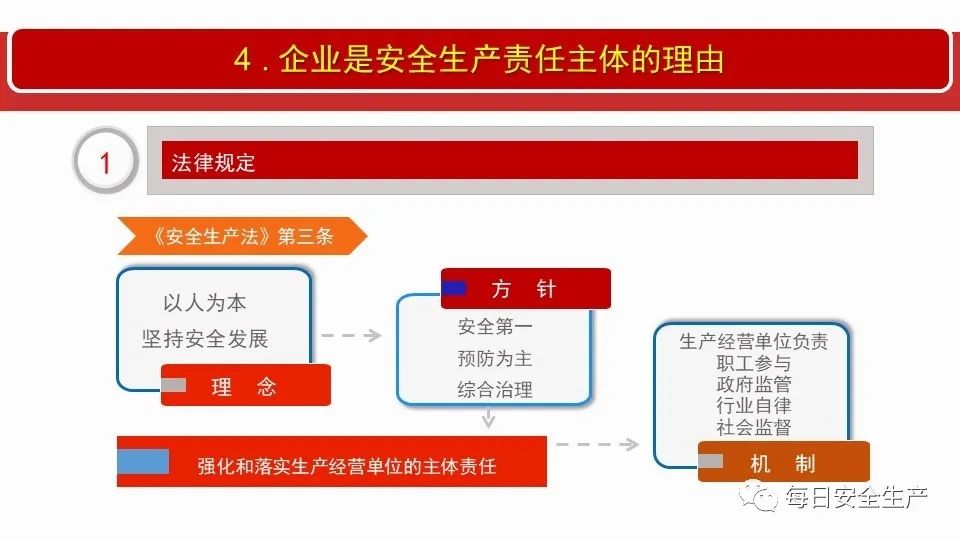 4．企业是安全生产责任主体的理由

1

法律规定

《安全生产法》第三条

以人为本
坚持安全发展

理　念

方　针

安全第一
预防为主
综合治理

强化和落实生产经营单位的主体责任

生产经营单位负责
职工参与
政府监管
行业自律
社会监督

机　制

每日安全生产